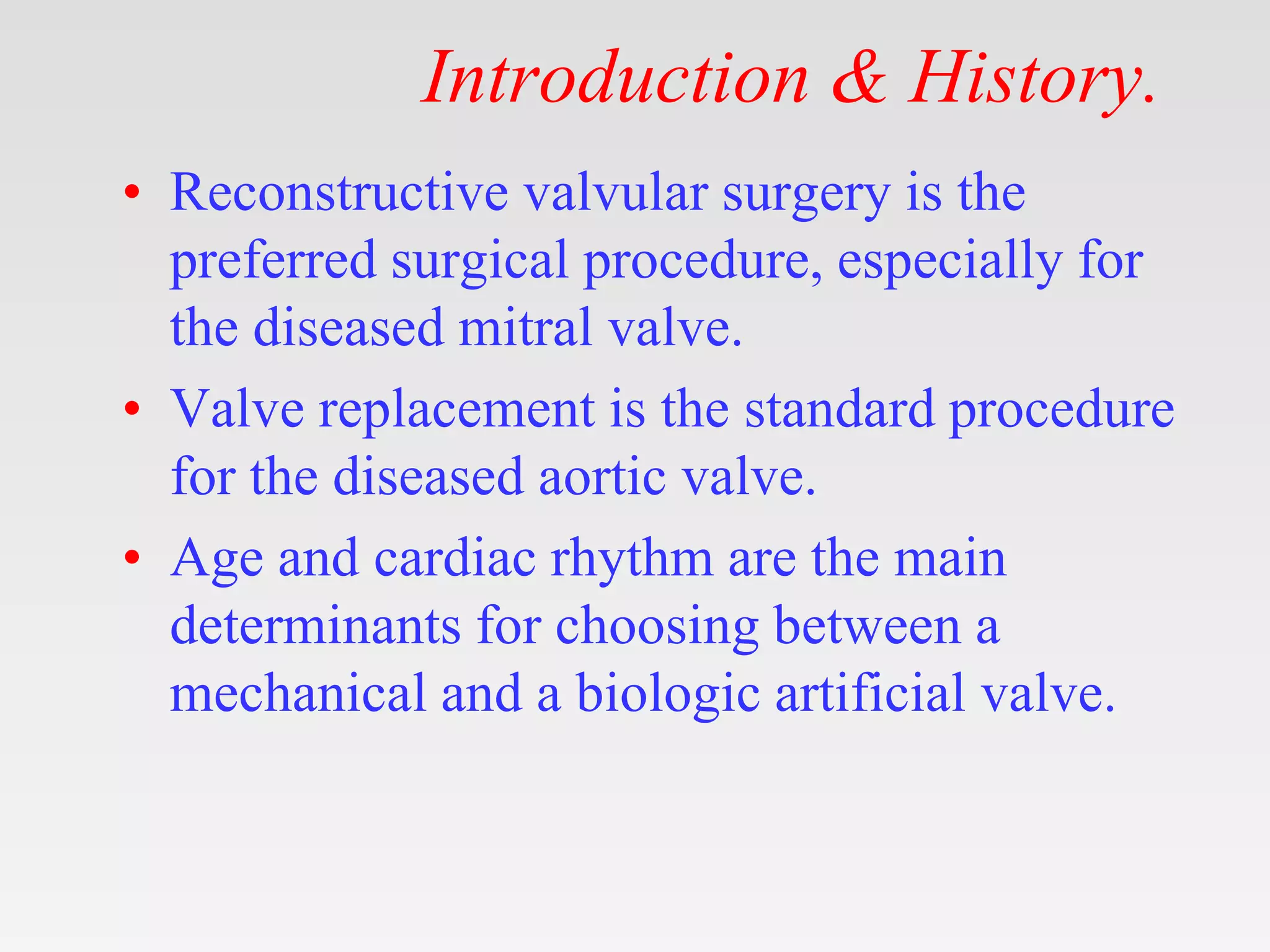 Introduction & History.

• Reconstructive valvular surgery is the preferred surgical procedure, especially for the diseased mitral valve.

• Valve replacement is the standard procedure for the diseased aortic valve.

• Age and cardiac rhythm are the main determinants for choosing between a mechanical and a biologic artificial valve.